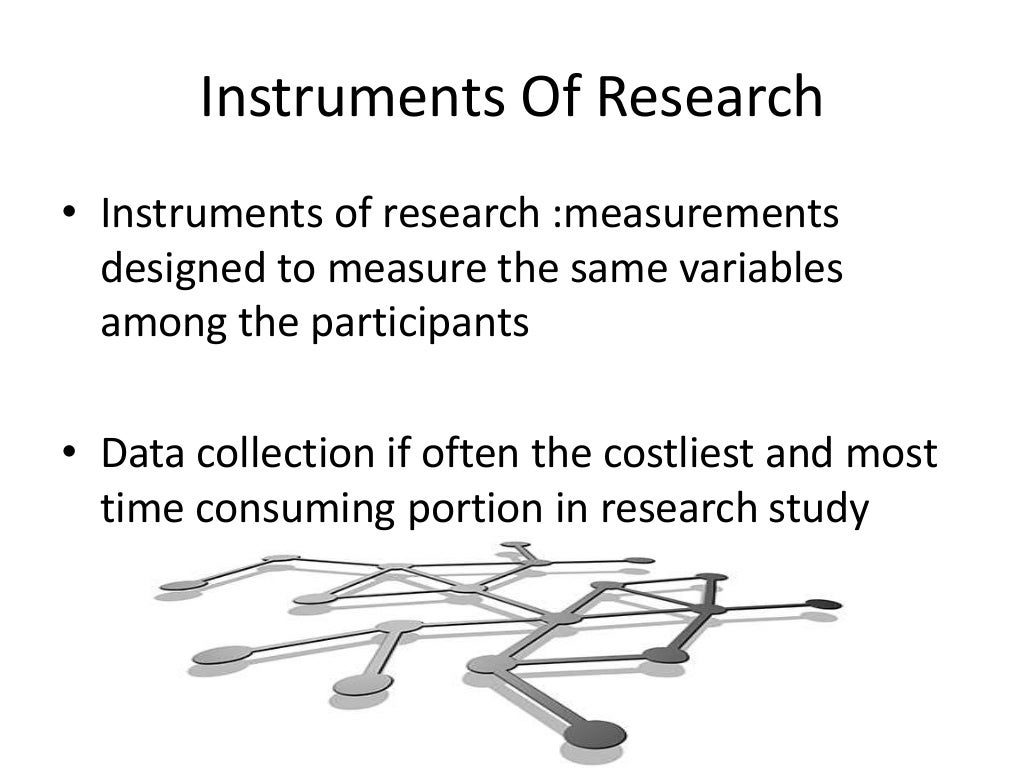 Instruments Of Research

• Instruments of research :measurements designed to measure the same variables among the participants

• Data collection if often the costliest and most time consuming portion in research study